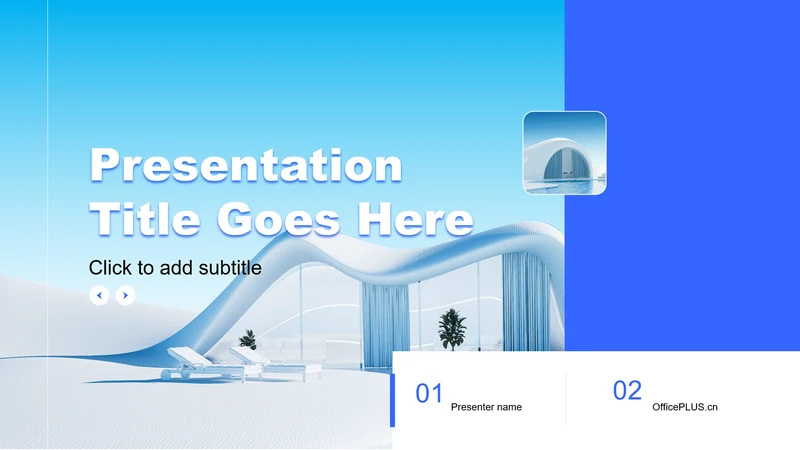 Presentation Title Goes Here

Click to add subtitle

01 Presenter name

02 OfficePLUS.cn